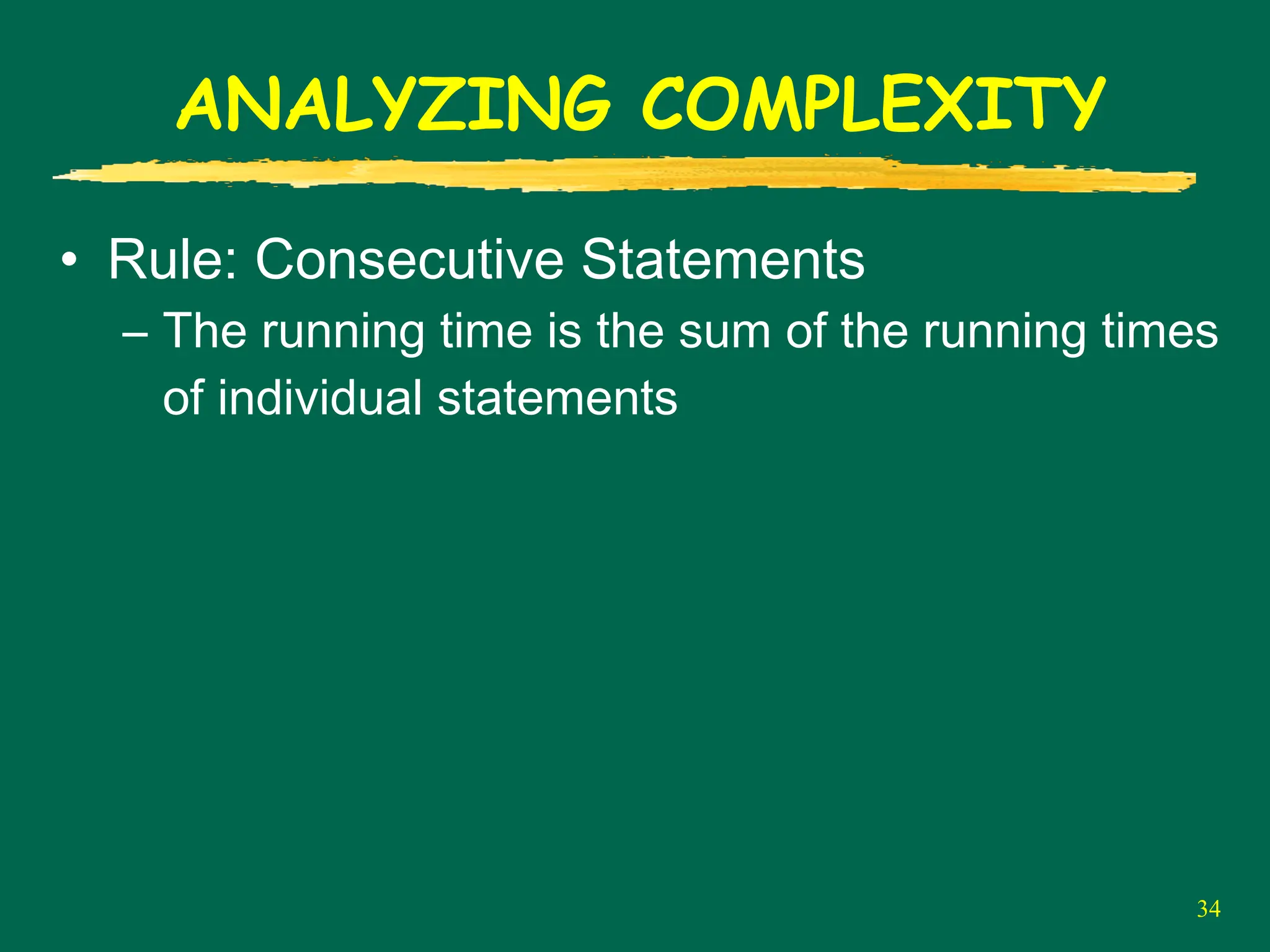 ANALYZING COMPLEXITY

• Rule: Consecutive Statements
  – The running time is the sum of the running times of individual statements

34